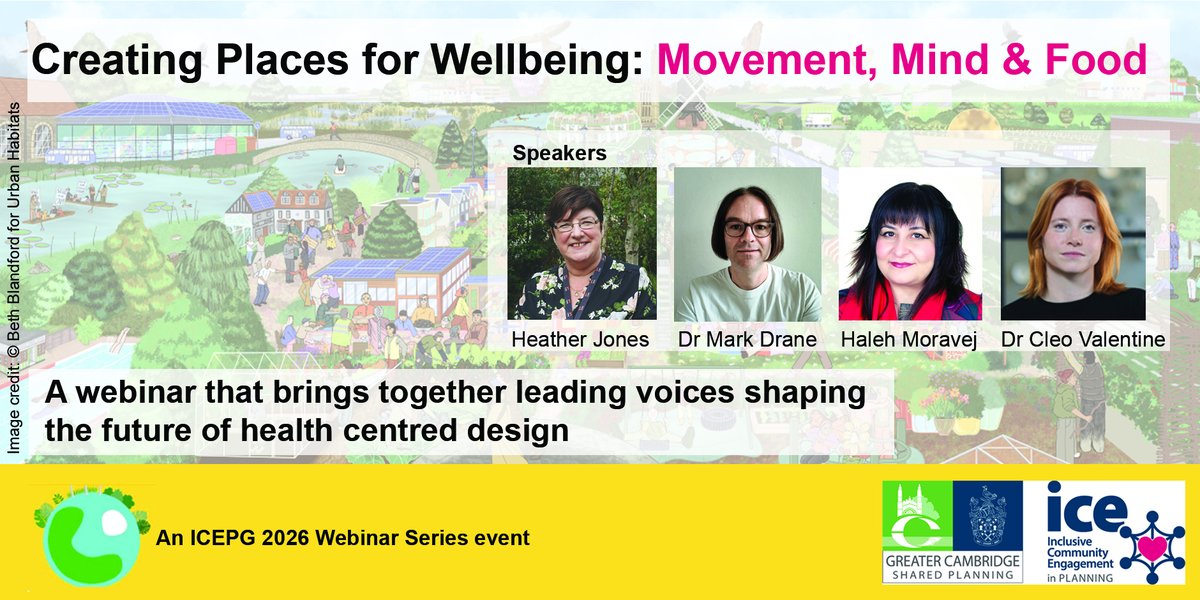 Creating Places for Wellbeing: Movement, Mind & Food

Image credit: © Beth Blandford for Urban Habitats

Speakers

Heather Jones

Dr Mark Drane

Haleh Moravej

Dr Cleo Valentine

A webinar that brings together leading voices shaping the future of health centred design

An ICEPG 2026 Webinar Series event

GREATER CAMBRIDGE SHARED PLANNING

ice Inclusive Community Engagement in PLANNING